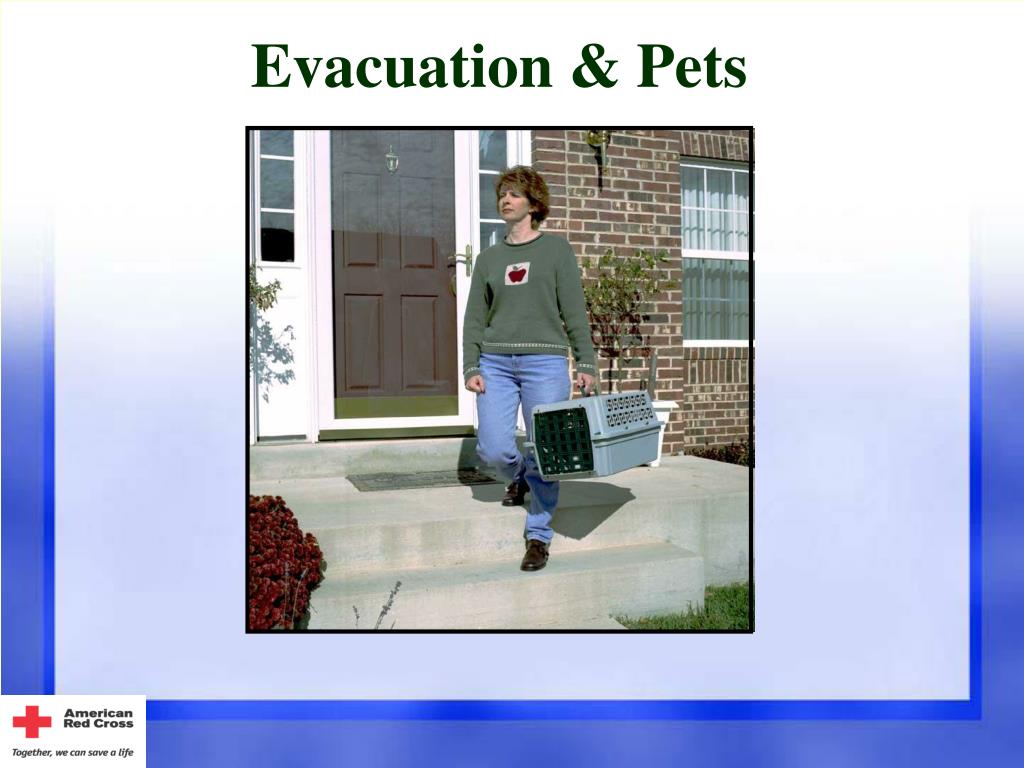 Evacuation & Pets

American Red Cross

Together, we can save a life